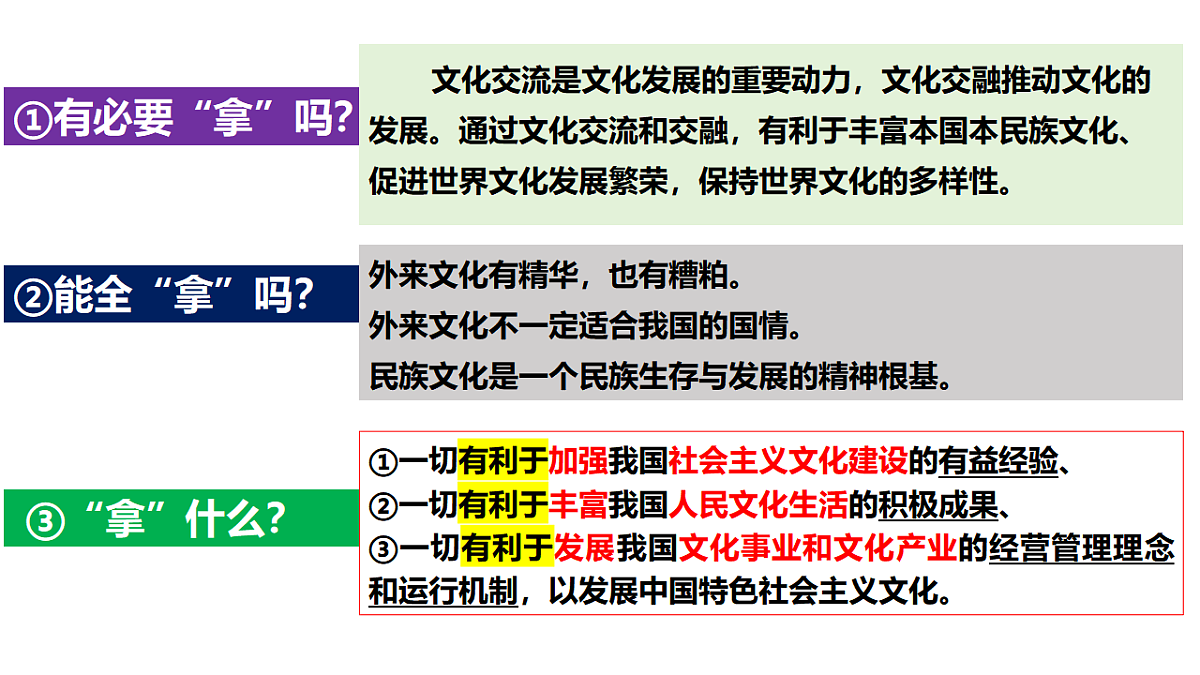 ①有必要“拿”吗?

文化交流是文化发展的重要动力，文化交融推动文化的发展。通过文化交流和交融，有利于丰富本国本民族文化、促进世界文化发展繁荣，保持世界文化的多样性。

②能全“拿”吗?

外来文化有精华，也有糟粕。
外来文化不一定适合我国的国情。
民族文化是一个民族生存与发展的精神根基。

③“拿”什么?

①一切有利于加强我国社会主义文化建设的有益经验、
②一切有利于丰富我国人民文化生活的积极成果、
③一切有利于发展我国文化事业和文化产业的经营管理理念和运行机制，以发展中国特色社会主义文化。